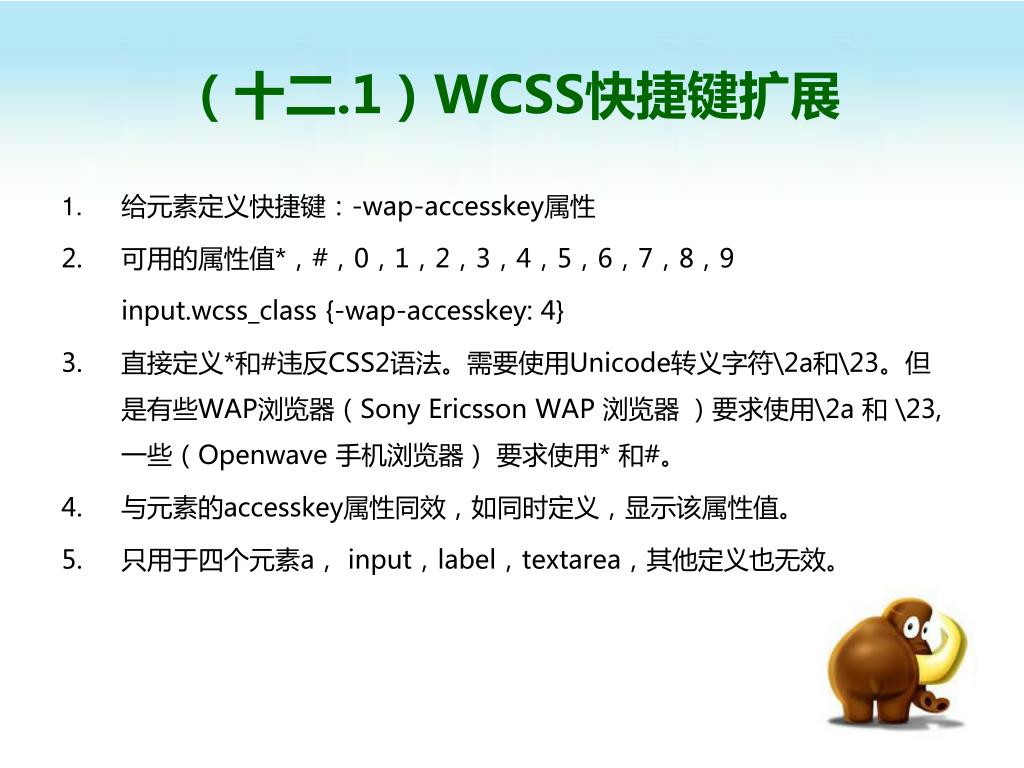 （十二.1）WCSS快捷键扩展

1. 给元素定义快捷键：-wap-accesskey属性

2. 可用的属性值*，#，0，1，2，3，4，5，6，7，8，9

input.wcss_class {-wap-accesskey: 4}

3. 直接定义*和#违反CSS2语法。需要使用Unicode转义字符\2a和\23。但是有些WAP浏览器（Sony Ericsson WAP 浏览器 ）要求使用\2a 和 \23, 一些（Openwave 手机浏览器） 要求使用* 和#。

4. 与元素的accesskey属性同效，如同时定义，显示该属性值。

5. 只用于四个元素a， input，label，textarea，其他定义也无效。